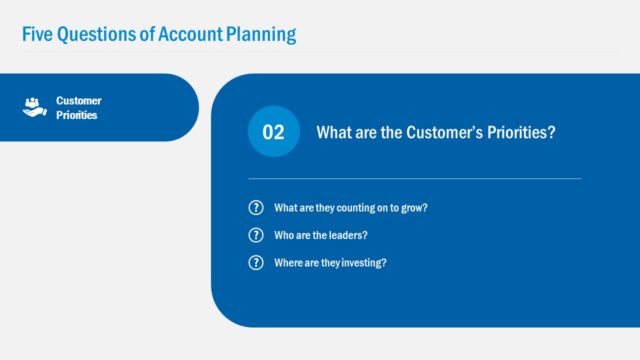 Five Questions of Account Planning

Customer Priorities

02

What are the Customer's Priorities?

What are they counting on to grow?

Who are the leaders?

Where are they investing?